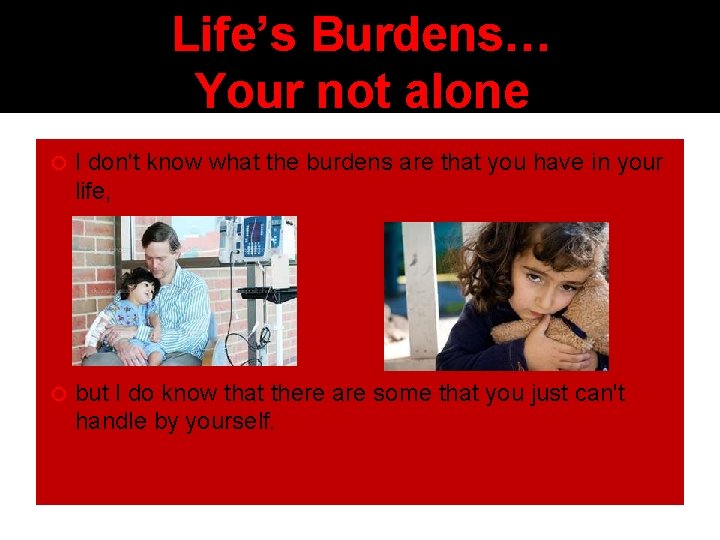 Life's Burdens…
Your not alone

I don't know what the burdens are that you have in your life,

but I do know that there are some that you just can't handle by yourself.